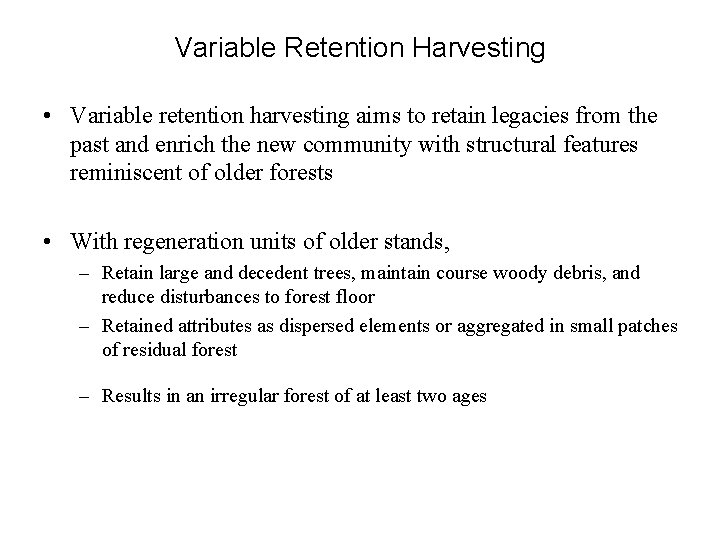 Variable Retention Harvesting

• Variable retention harvesting aims to retain legacies from the past and enrich the new community with structural features reminiscent of older forests

• With regeneration units of older stands,
– Retain large and decedent trees, maintain course woody debris, and reduce disturbances to forest floor
– Retained attributes as dispersed elements or aggregated in small patches of residual forest

– Results in an irregular forest of at least two ages